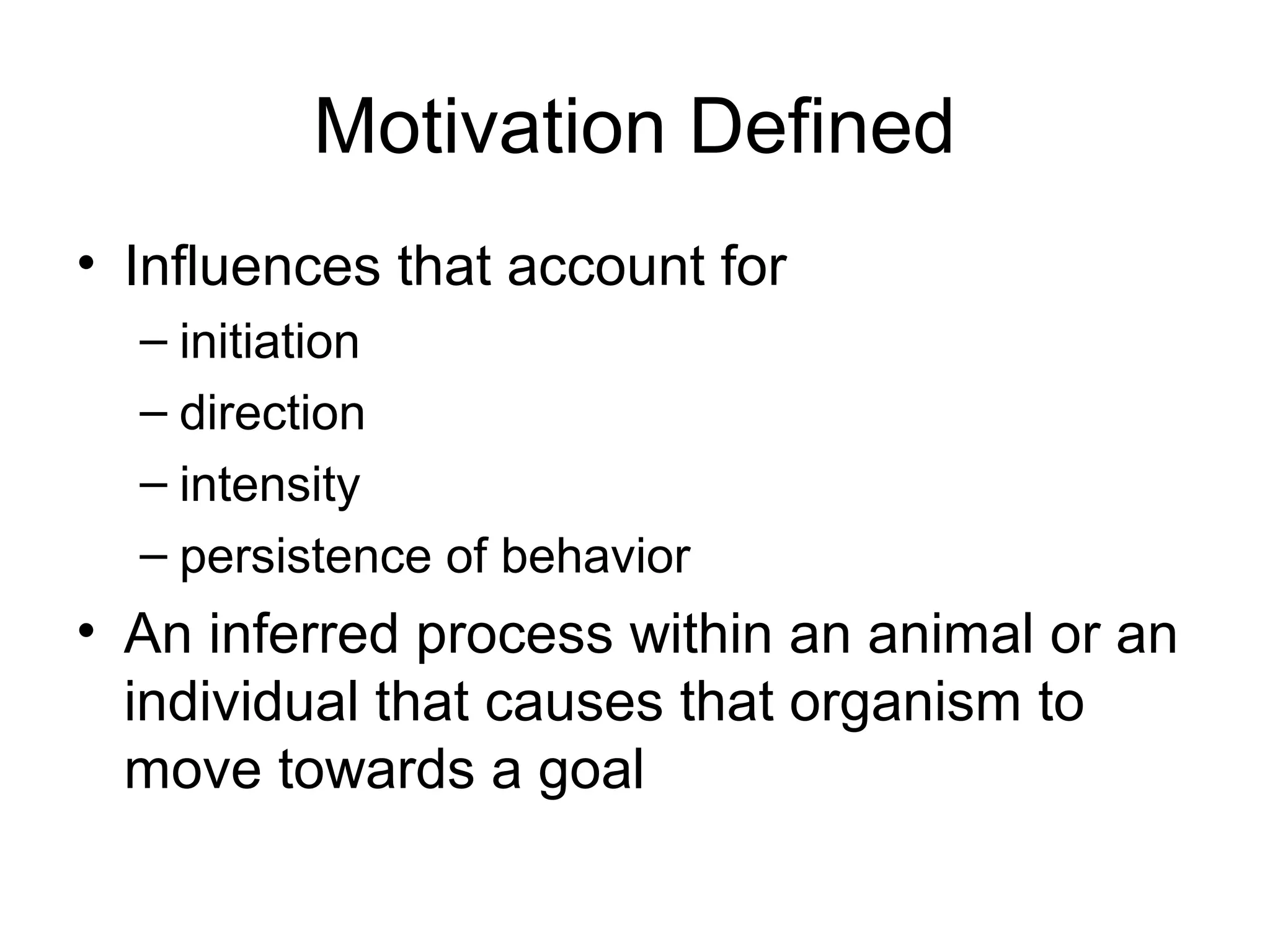 Motivation Defined

• Influences that account for
– initiation
– direction
– intensity
– persistence of behavior

• An inferred process within an animal or an individual that causes that organism to move towards a goal